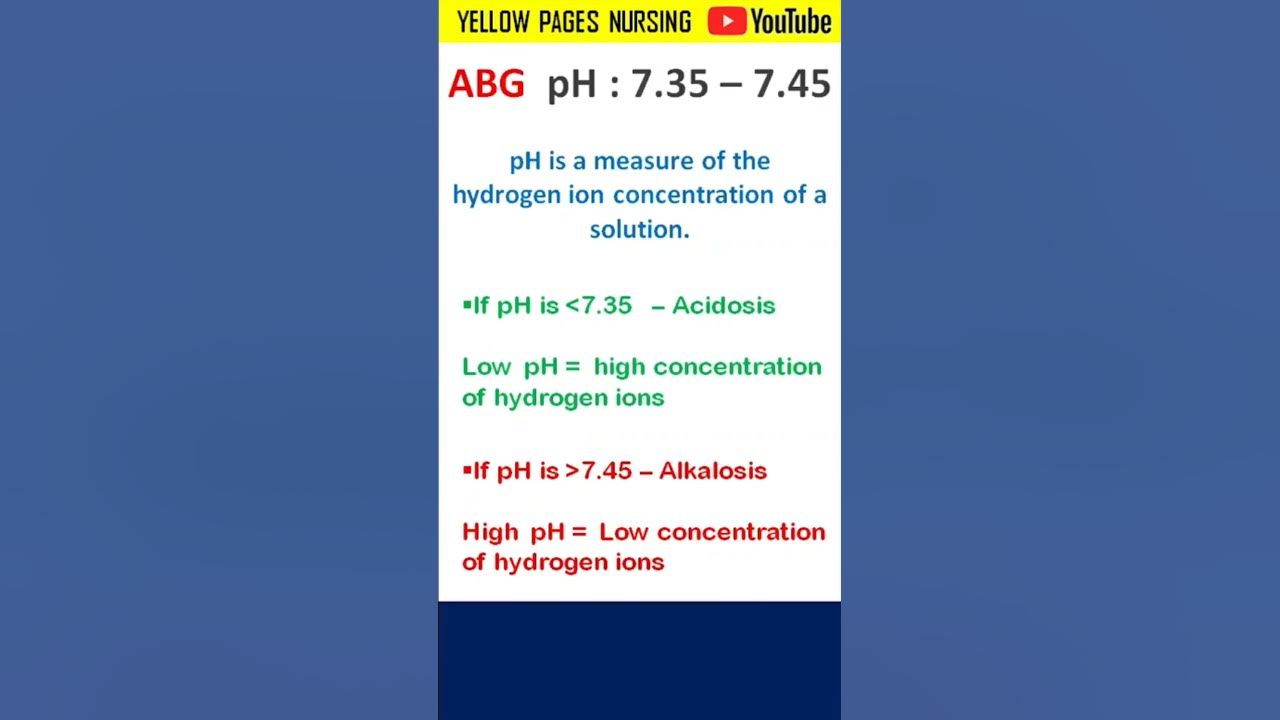 YELLOW PAGES NURSING YouTube

ABG pH : 7.35 – 7.45

pH is a measure of the hydrogen ion concentration of a solution.

▪If pH is <7.35 – Acidosis

Low pH = high concentration of hydrogen ions

▪If pH is >7.45 – Alkalosis

High pH = Low concentration of hydrogen ions